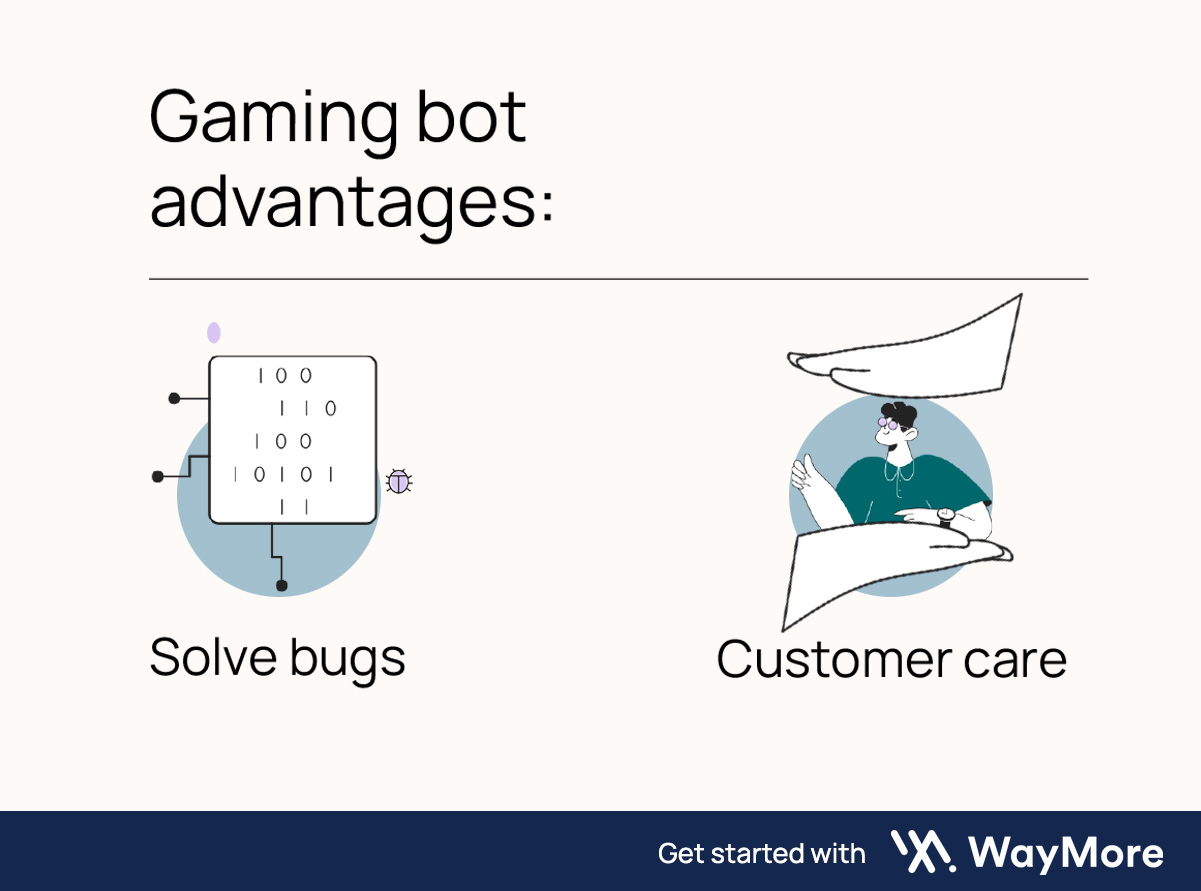 Gaming bot advantages:

100
110
100
10101
11

Solve bugs

Customer care

Get started with WayMore